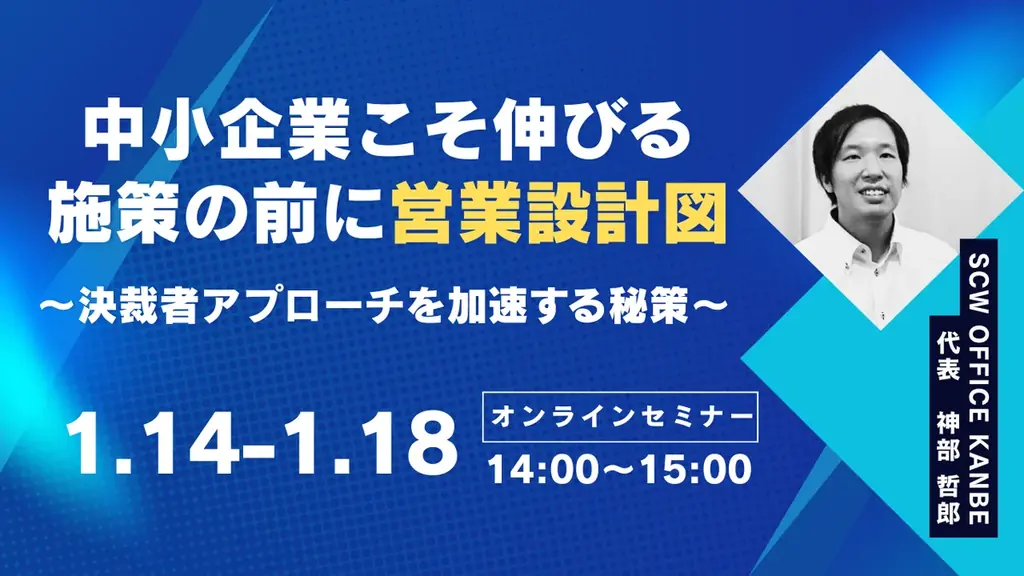 中小企業こそ伸びる
施策の前に営業設計図

〜決裁者アプローチを加速する秘策〜

1.14-1.18

オンラインセミナー

14:00〜15:00

SCW OFFICE KANBE
代表　神部 哲郎